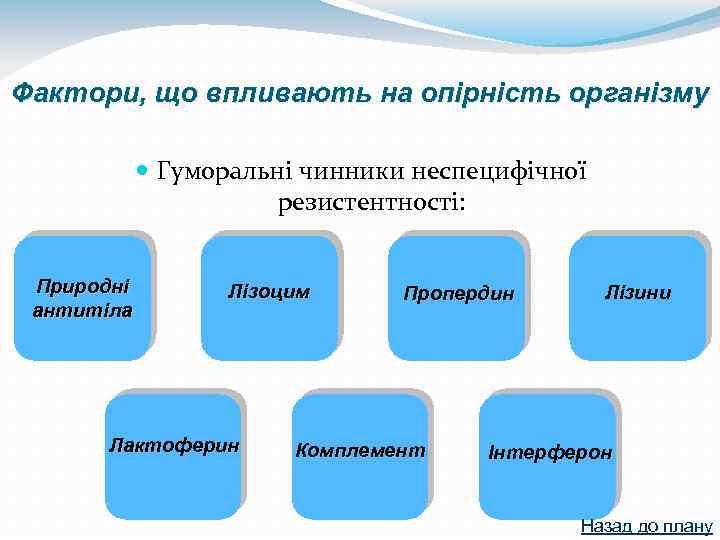 Фактори, що впливають на опірність організму

Гуморальні чинники неспецифічної резистентності:

Природні антитіла

Лізоцим

Пропердин

Лізини

Лактоферин

Комплемент

Інтерферон

Назад до плану